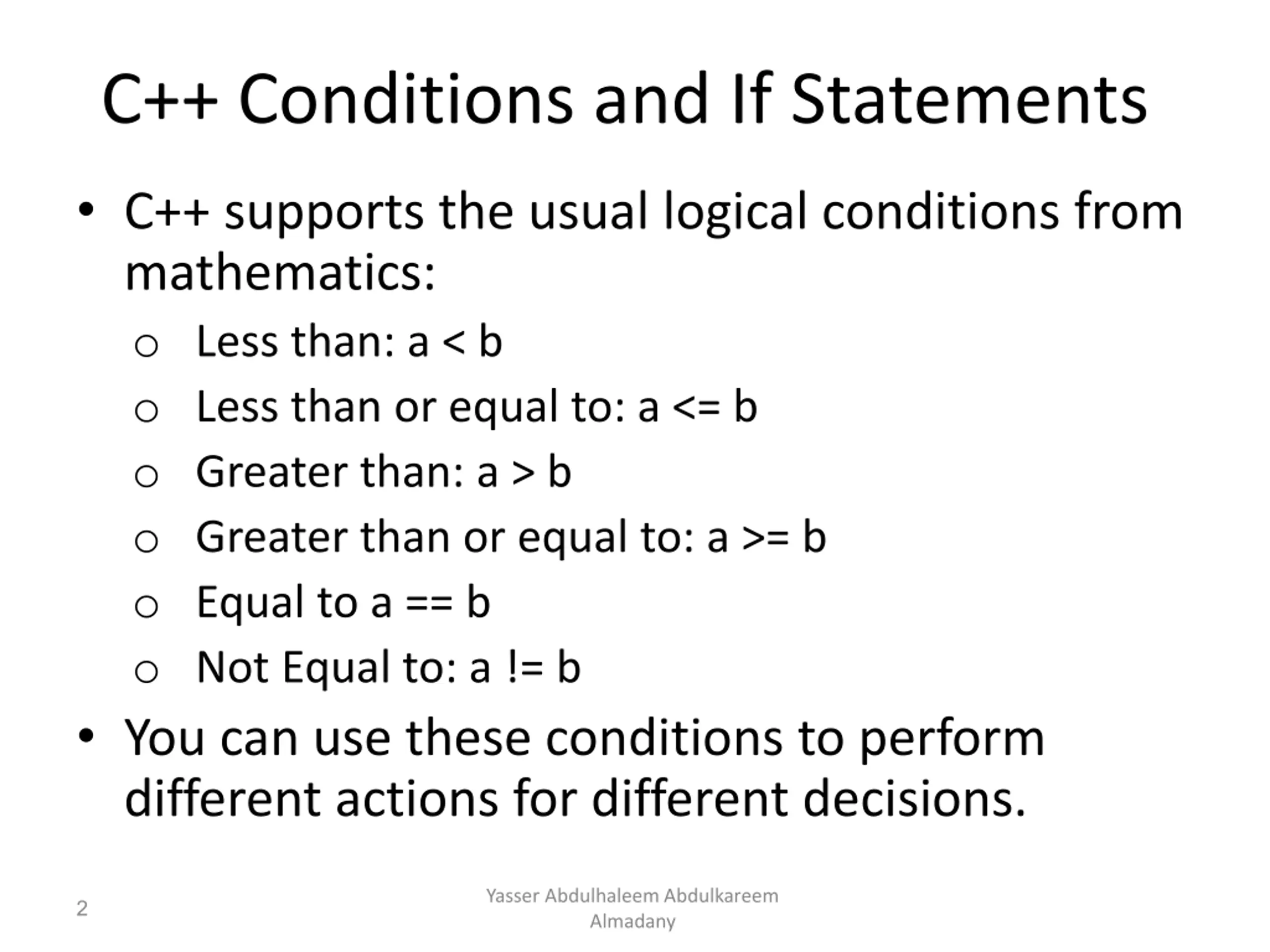 C++ Conditions and If Statements

• C++ supports the usual logical conditions from mathematics:

o Less than: a < b
o Less than or equal to: a <= b
o Greater than: a > b
o Greater than or equal to: a >= b
o Equal to a == b
o Not Equal to: a != b

• You can use these conditions to perform different actions for different decisions.

2

Yasser Abdulhaleem Abdulkareem Almadany